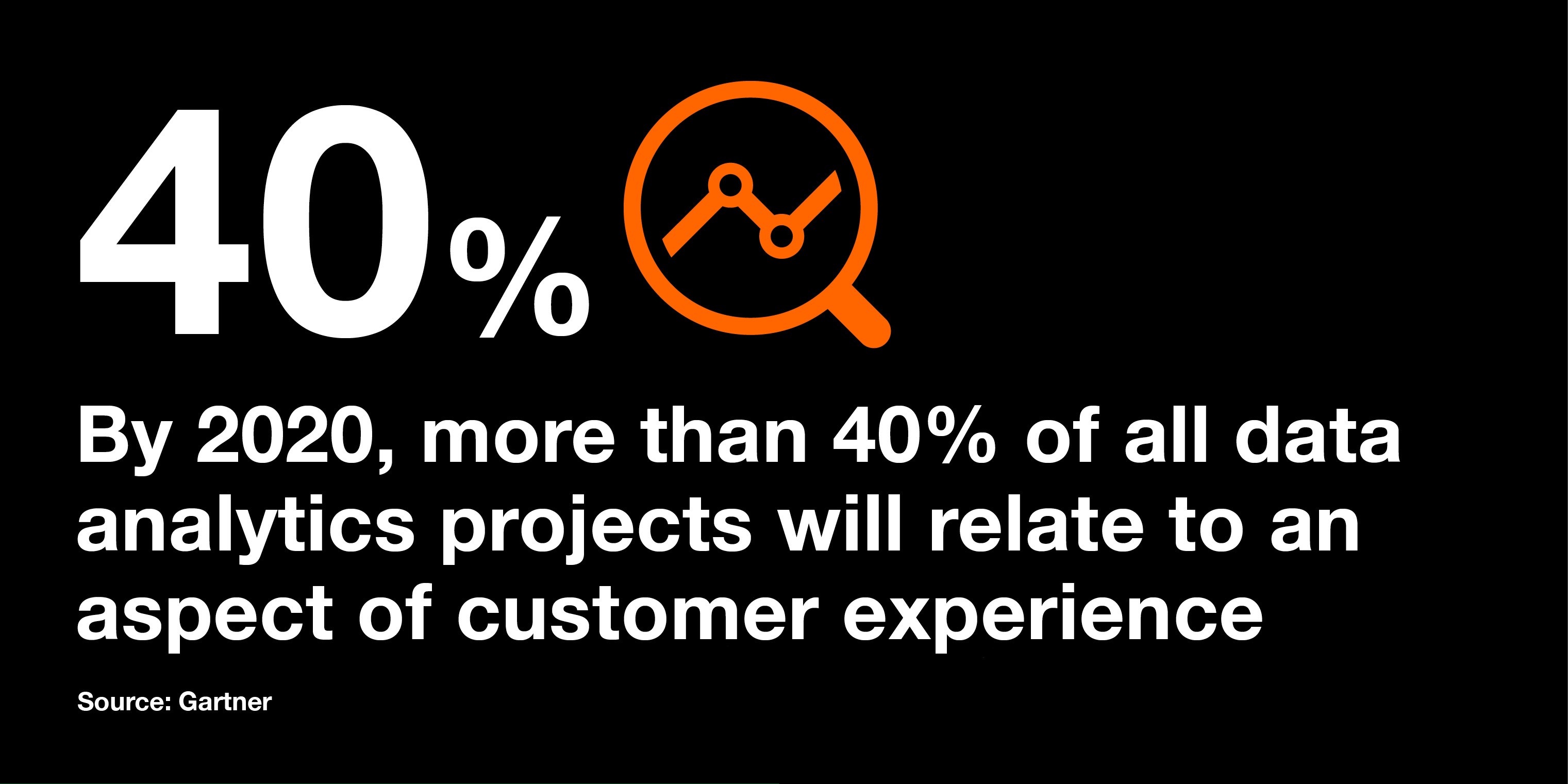 40%

By 2020, more than 40% of all data analytics projects will relate to an aspect of customer experience

Source: Gartner